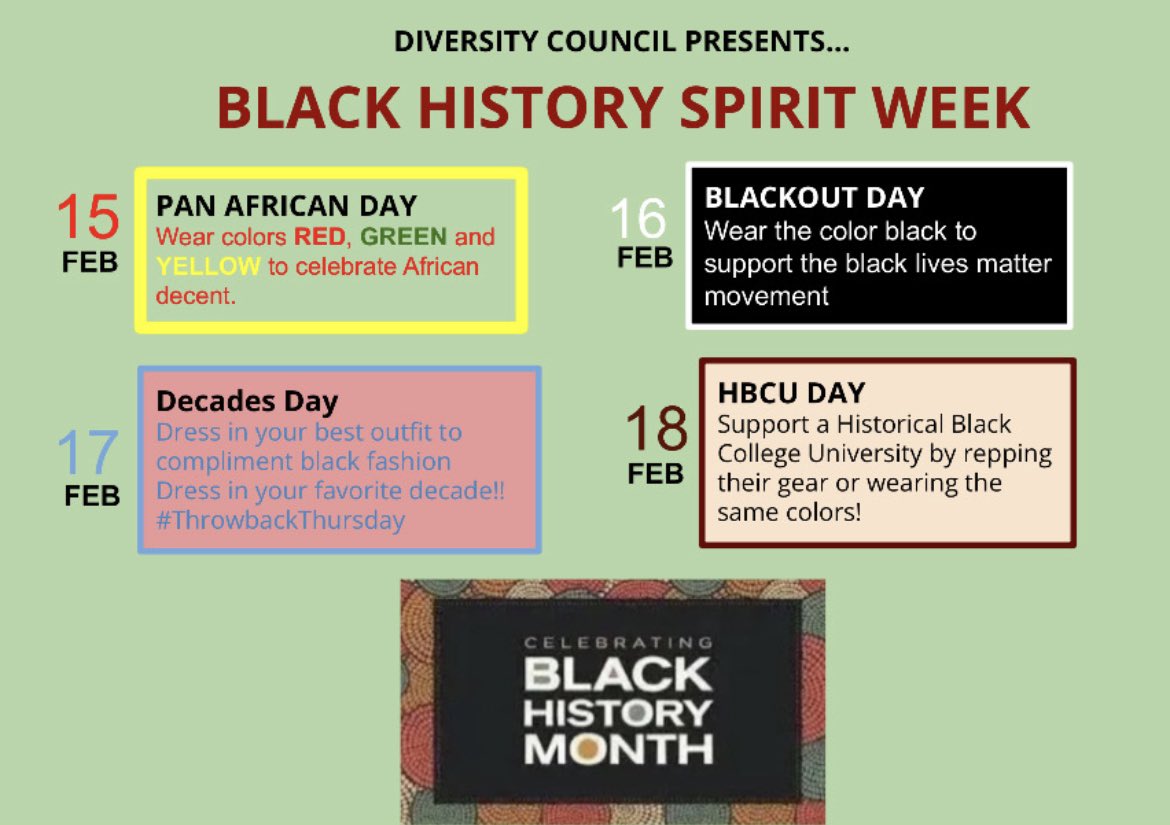 DIVERSITY COUNCIL PRESENTS...

BLACK HISTORY SPIRIT WEEK

15 FEB

PAN AFRICAN DAY
Wear colors RED, GREEN and YELLOW to celebrate African decent.

16 FEB

BLACKOUT DAY
Wear the color black to support the black lives matter movement

17 FEB

Decades Day
Dress in your best outfit to compliment black fashion
Dress in your favorite decade!!
#ThrowbackThursday

18 FEB

HBCU DAY
Support a Historical Black College University by repping their gear or wearing the same colors!

CELEBRATING
BLACK HISTORY MONTH